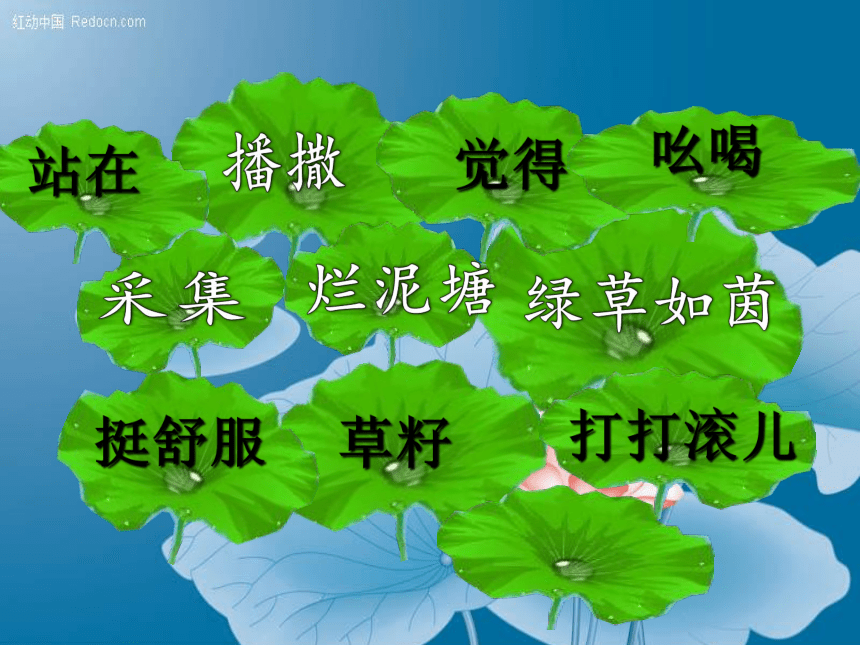 红动中国 Redocn.com

站在 播撒 觉得 吆喝

采集 烂泥塘 绿草如茵

挺舒服 草籽 打打滚儿